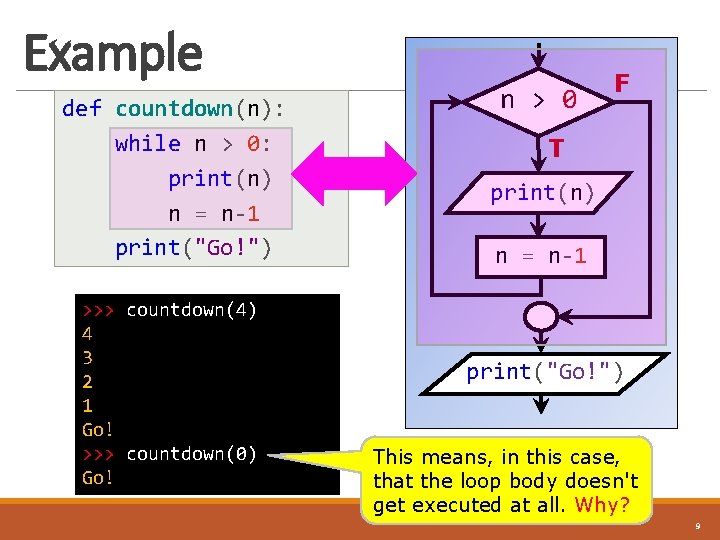 Example

def countdown(n):
    while n > 0:
        print(n)
        n = n-1
    print("Go!")

n > 0
F
T
print(n)
n = n-1
print("Go!")

>>> countdown(4)
4
3
2
1
Go!
>>> countdown(0)
Go!

This means, in this case, that the loop body doesn't get executed at all. Why?

9